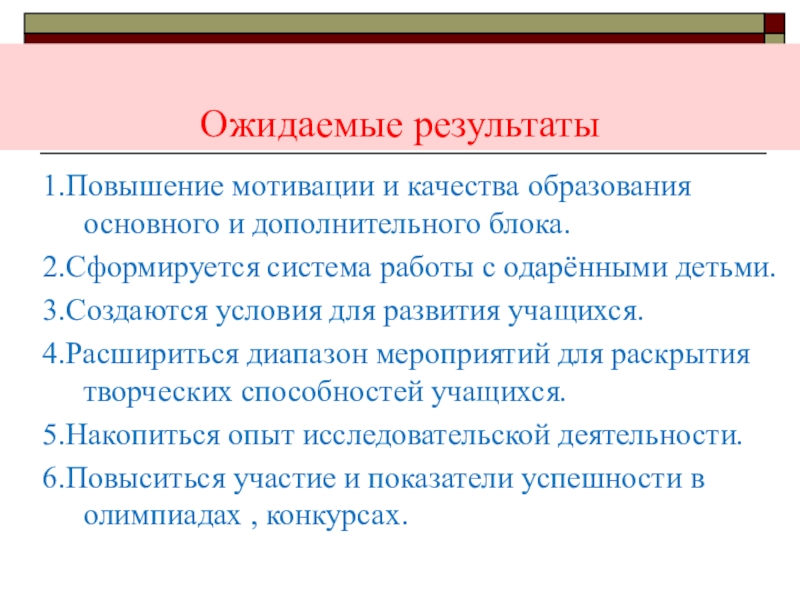 Ожидаемые результаты

1.Повышение мотивации и качества образования основного и дополнительного блока.

2.Сформируется система работы с одарёнными детьми.

3.Создаются условия для развития учащихся.

4.Расшириться диапазон мероприятий для раскрытия творческих способностей учащихся.

5.Накопиться опыт исследовательской деятельности.

6.Повыситься участие и показатели успешности в олимпиадах , конкурсах.